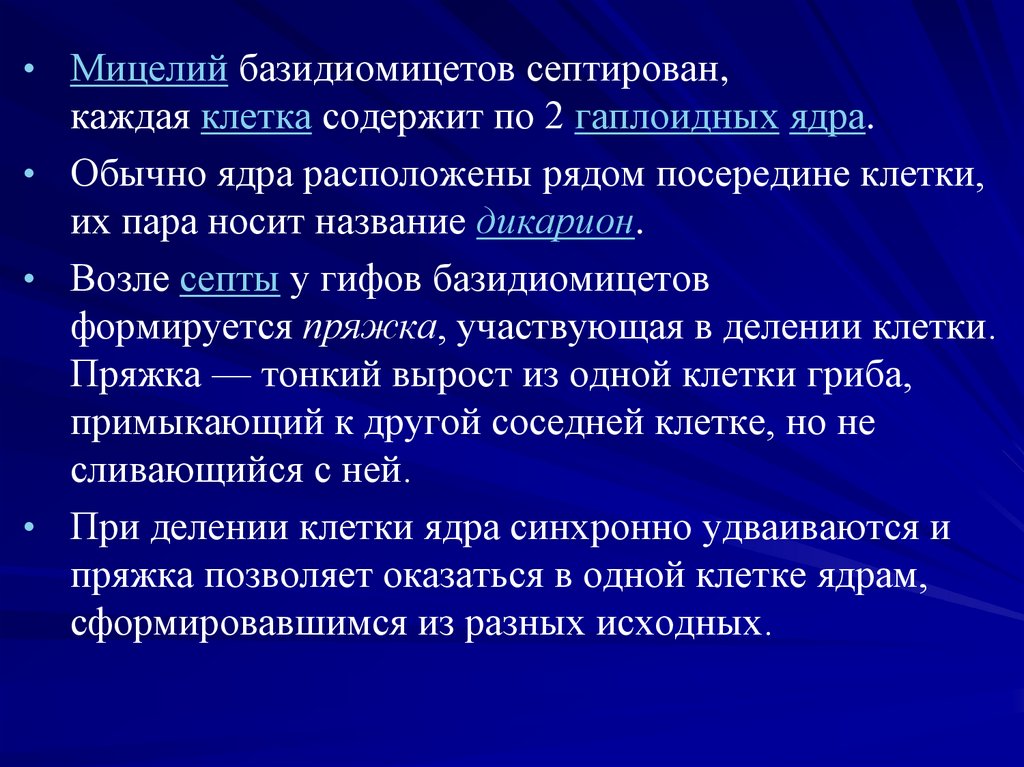 • Мицелий базидиомицетов септирован, каждая клетка содержит по 2 гаплоидных ядра.

• Обычно ядра расположены рядом посередине клетки, их пара носит название дикарион.

• Возле септы у гифов базидиомицетов формируется пряжка, участвующая в делении клетки. Пряжка — тонкий вырост из одной клетки гриба, примыкающий к другой соседней клетке, но не сливающийся с ней.

• При делении клетки ядра синхронно удваиваются и пряжка позволяет оказаться в одной клетке ядрам, сформировавшимся из разных исходных.